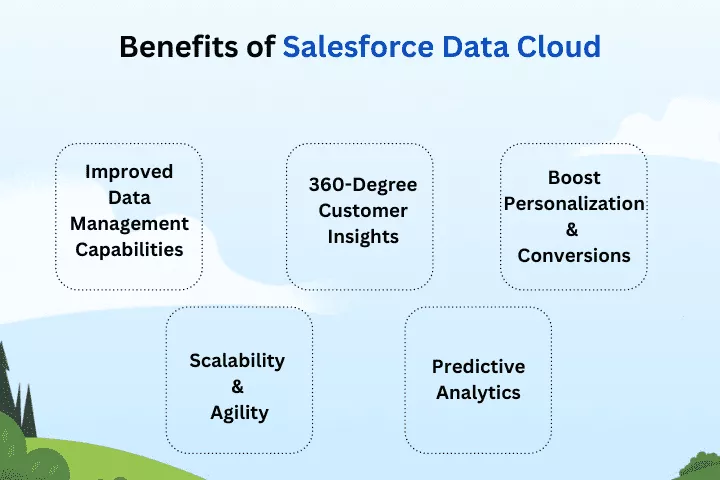 Benefits of Salesforce Data Cloud

Improved Data Management Capabilities

360-Degree Customer Insights

Boost Personalization & Conversions

Scalability & Agility

Predictive Analytics